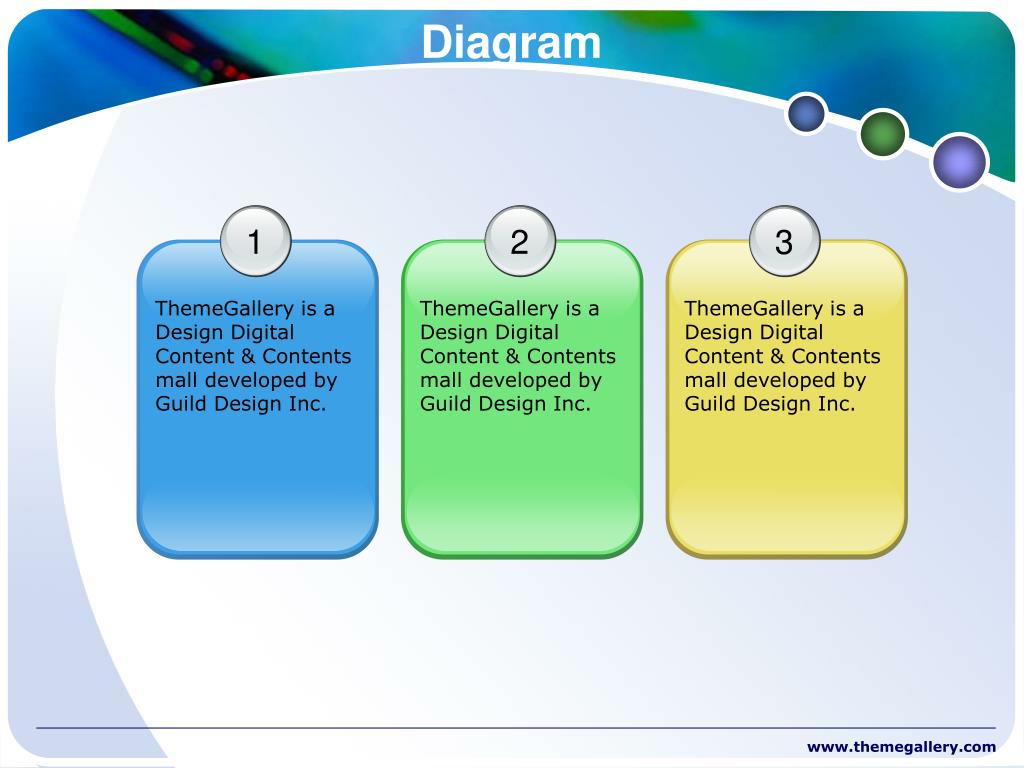 Diagram

1

ThemeGallery is a Design Digital Content & Contents mall developed by Guild Design Inc.

2

ThemeGallery is a Design Digital Content & Contents mall developed by Guild Design Inc.

3

ThemeGallery is a Design Digital Content & Contents mall developed by Guild Design Inc.

www.themegallery.com